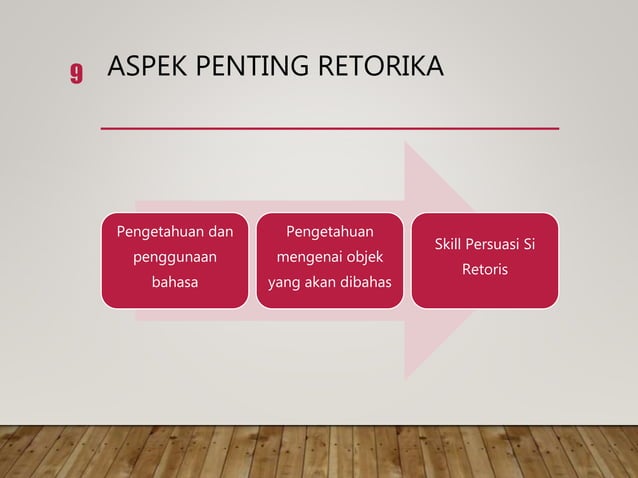 9

ASPEK PENTING RETORIKA

Pengetahuan dan penggunaan bahasa

Pengetahuan mengenai objek yang akan dibahas

Skill Persuasi Si Retoris